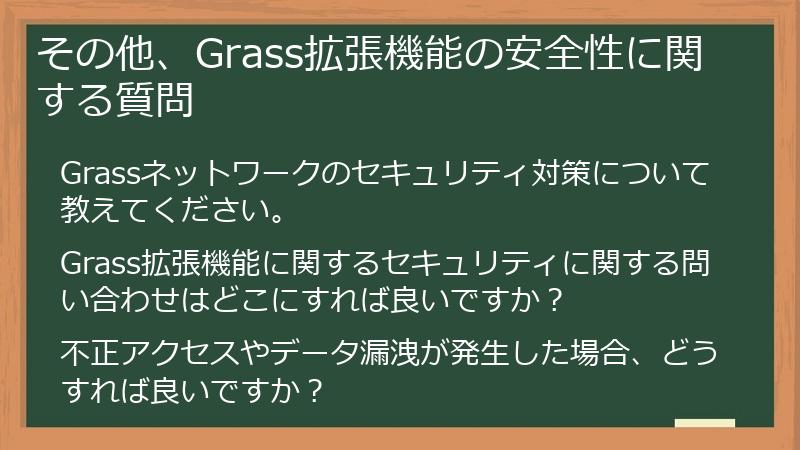 その他、Grass拡張機能の安全性に関する質問

Grassネットワークのセキュリティ対策について教えてください。

Grass拡張機能に関するセキュリティに関する問い合わせはどこにすれば良いですか？

不正アクセスやデータ漏洩が発生した場合、どうすれば良いですか？